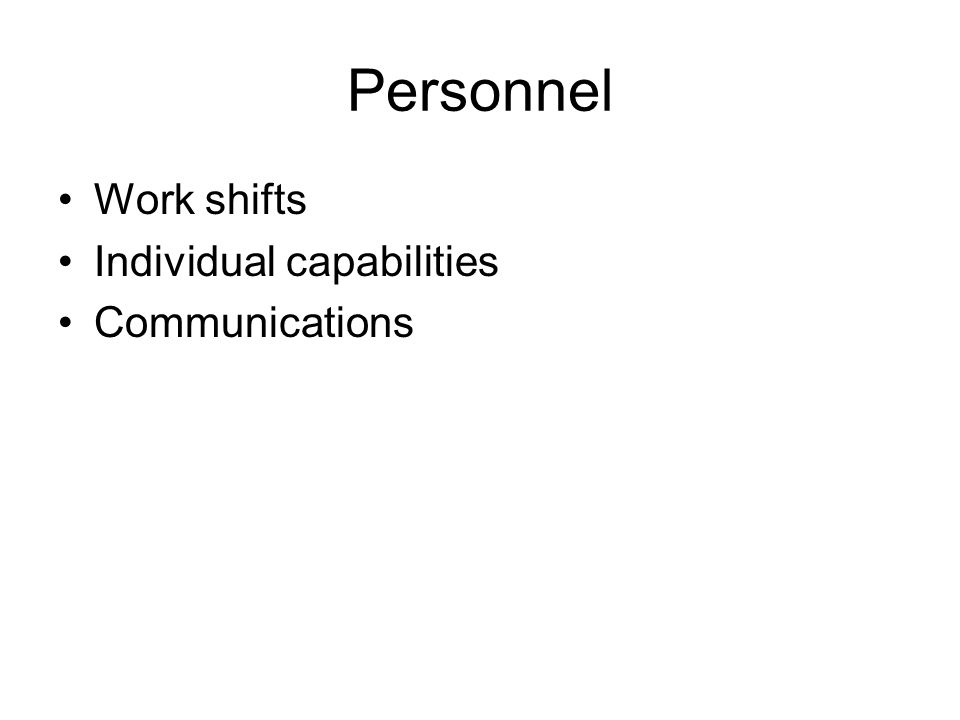 Personnel

• Work shifts
• Individual capabilities
• Communications